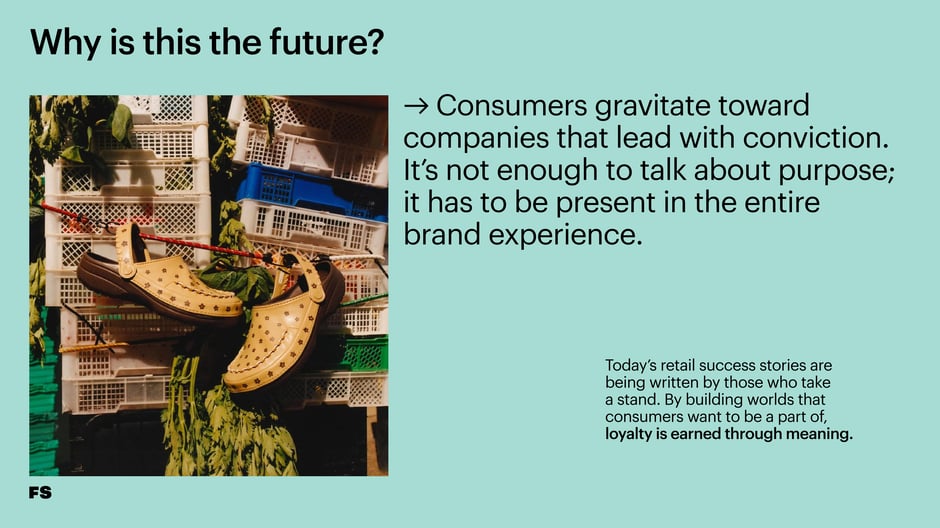 Why is this the future?

→ Consumers gravitate toward companies that lead with conviction. It's not enough to talk about purpose; it has to be present in the entire brand experience.

Today's retail success stories are being written by those who take a stand. By building worlds that consumers want to be a part of, loyalty is earned through meaning.

FS